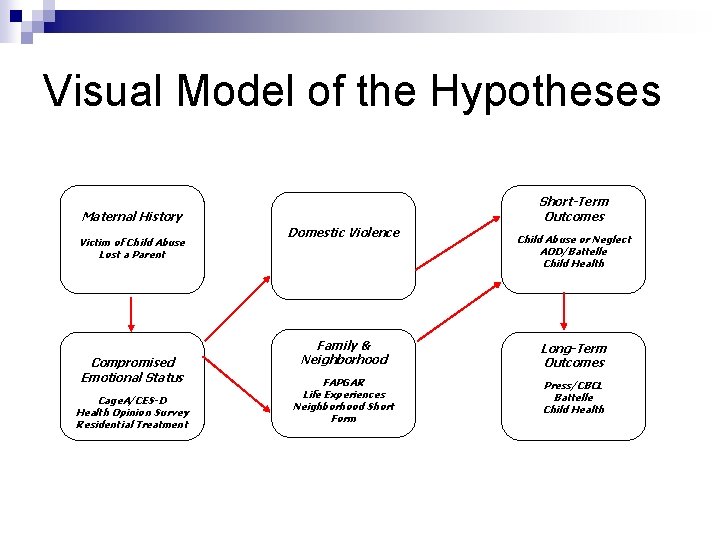 Visual Model of the Hypotheses

Maternal History

Victim of Child Abuse
Lost a Parent

Compromised Emotional Status

CageA/CES-D
Health Opinion Survey
Residential Treatment

Domestic Violence

Family & Neighborhood

FAPGAR
Life Experiences
Neighborhood Short Form

Short-Term Outcomes

Child Abuse or Neglect
AOD/Battelle
Child Health

Long-Term Outcomes

Press/CBCL
Battelle
Child Health